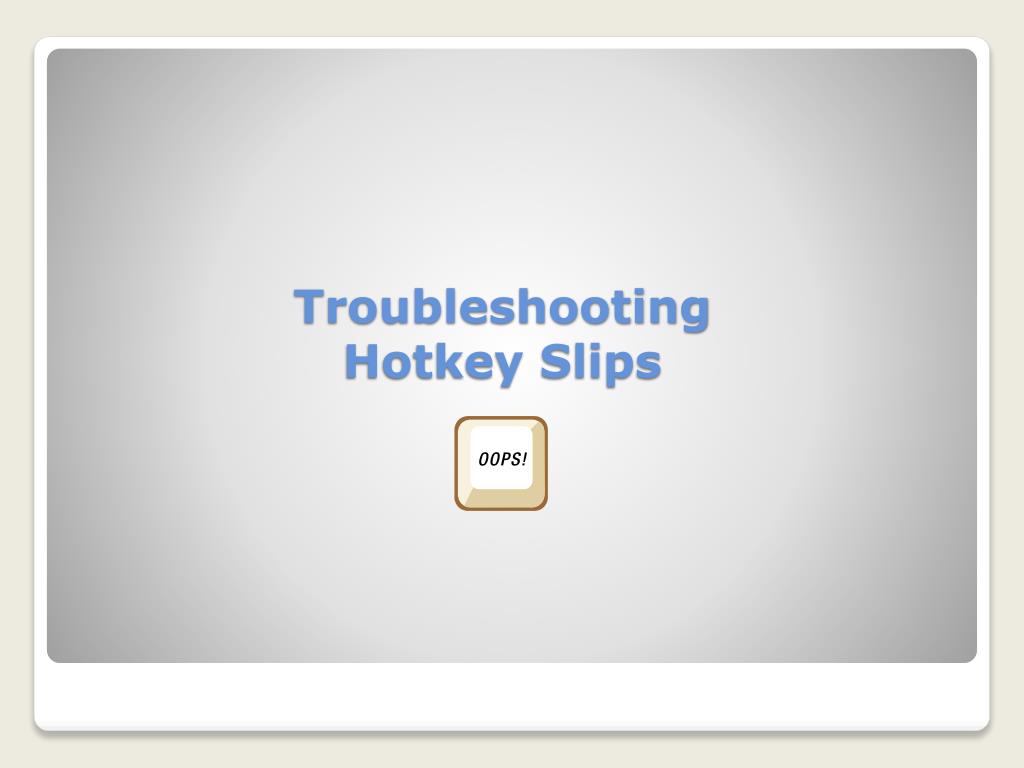 Troubleshooting
Hotkey Slips

OOPS!